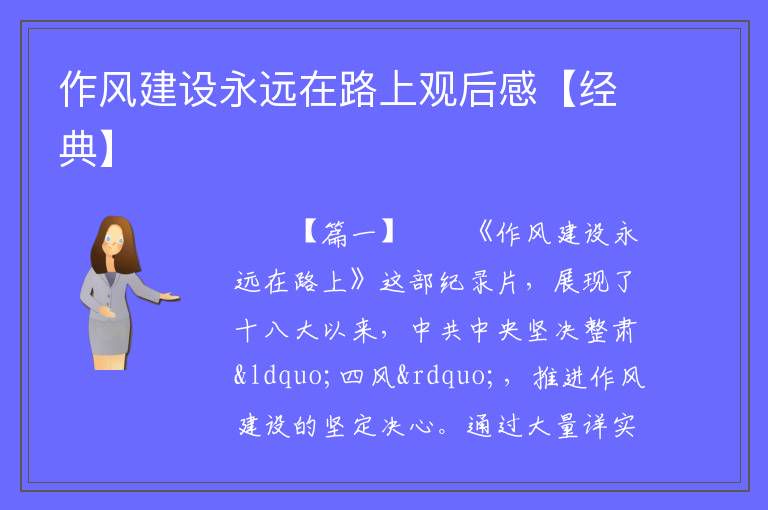 作风建设永远在路上观后感【经典】

【篇一】　　《作风建设永远在路上》这部纪录片，展现了十八大以来，中共中央坚决整肃&ldquo;四风&rdquo;，推进作风建设的坚定决心。通过大量详实